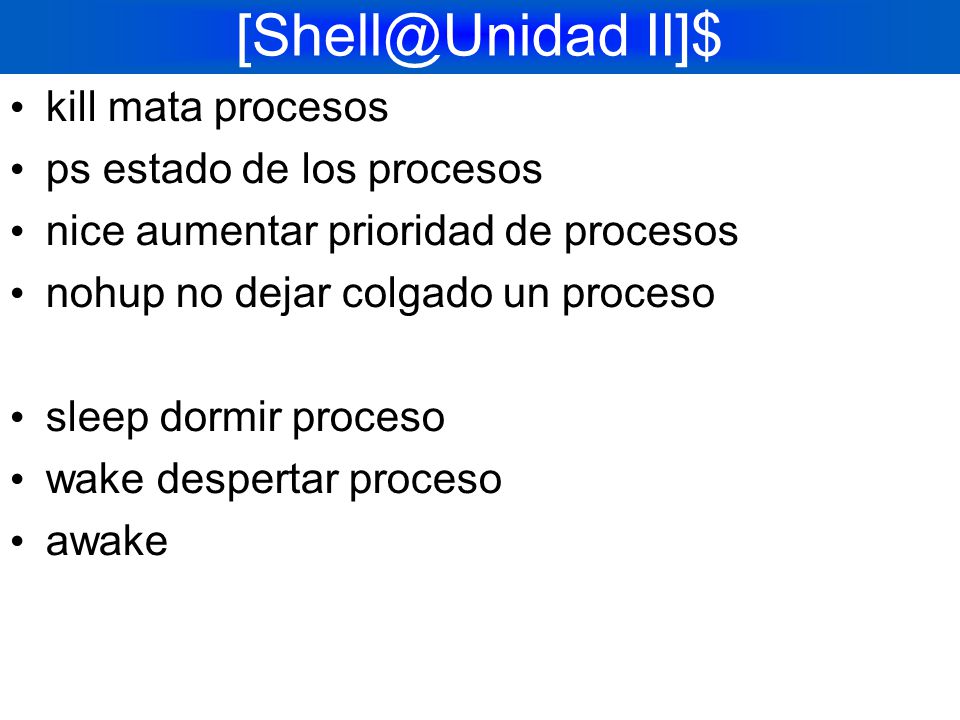 [Shell@Unidad II]$

• kill mata procesos
• ps estado de los procesos
• nice aumentar prioridad de procesos
• nohup no dejar colgado un proceso

• sleep dormir proceso
• wake despertar proceso
• awake